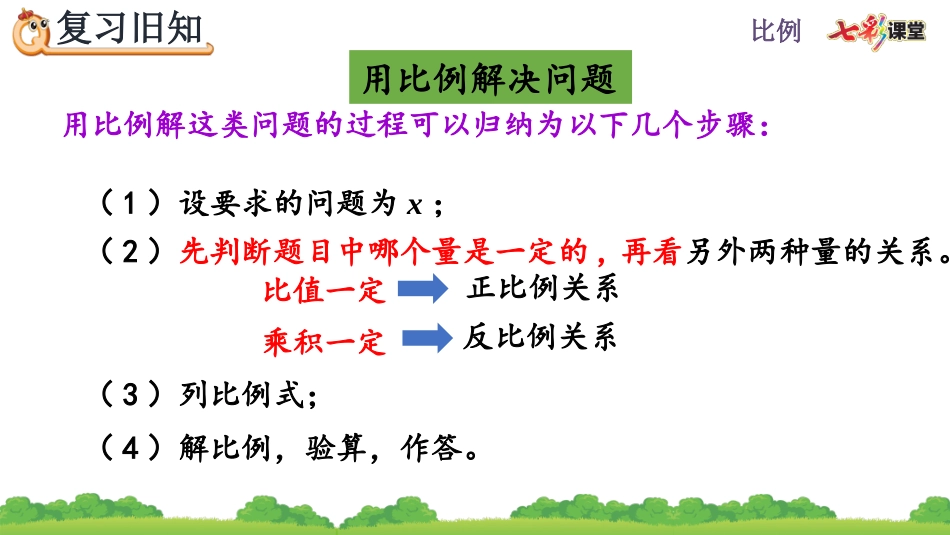 复习旧知

比例 七彩课堂

用比例解决问题

用比例解这类问题的过程可以归纳为以下几个步骤：

（1）设要求的问题为 $x$；

（2）先判断题目中哪个量是一定的，再看另外两种量的关系。

比值一定 正比例关系

乘积一定 反比例关系

（3）列比例式;

（4）解比例，验算，作答。